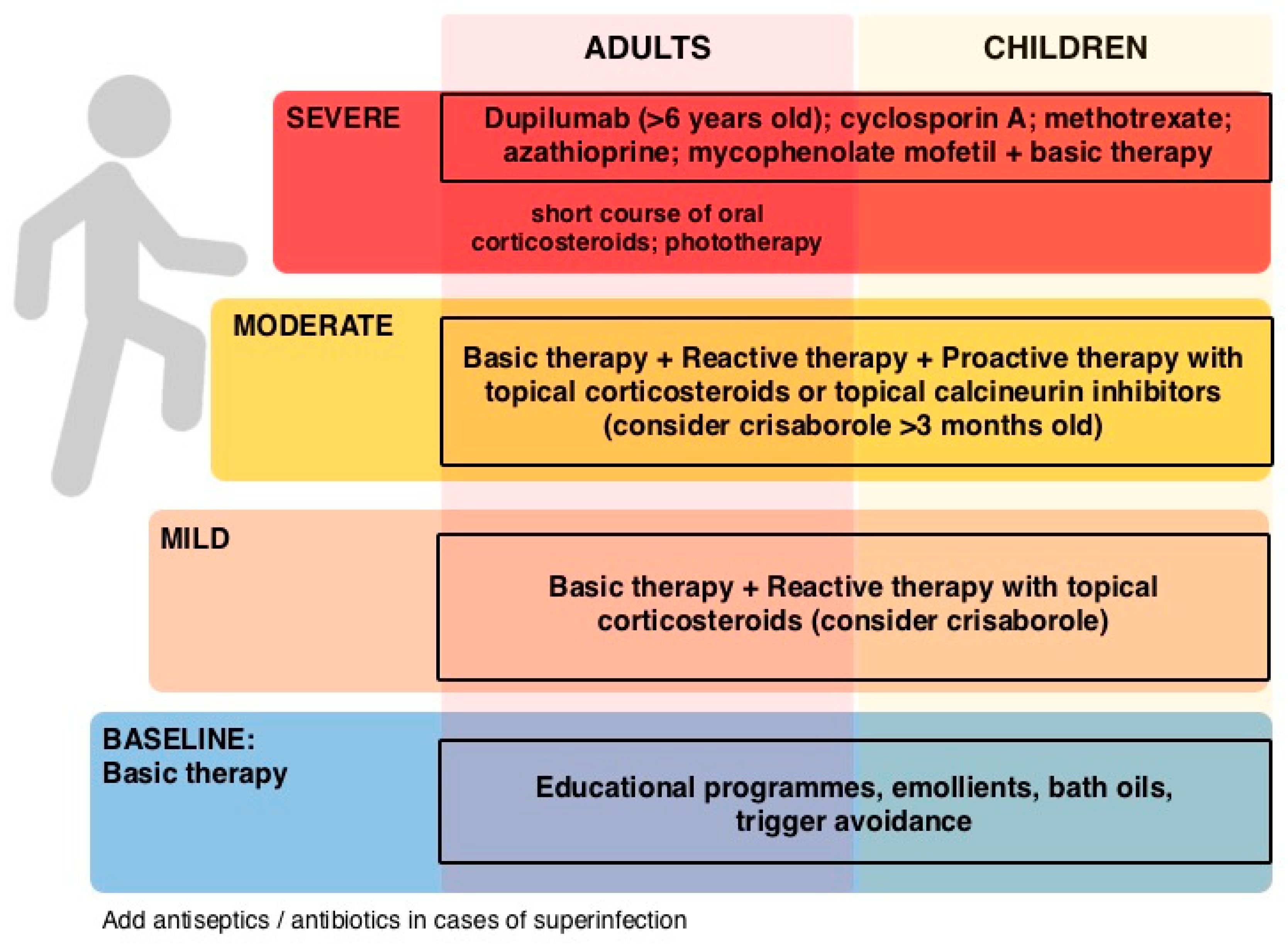 ADULTS

CHILDREN

SEVERE

Dupilumab (>6 years old); cyclosporin A; methotrexate; azathioprine; mycophenolate mofetil + basic therapy

short course of oral corticosteroids; phototherapy

MODERATE

Basic therapy + Reactive therapy + Proactive therapy with topical corticosteroids or topical calcineurin inhibitors (consider crisaborole >3 months old)

MILD

Basic therapy + Reactive therapy with topical corticosteroids (consider crisaborole)

BASELINE:
Basic therapy

Educational programmes, emollients, bath oils, trigger avoidance

Add antiseptics / antibiotics in cases of superinfection